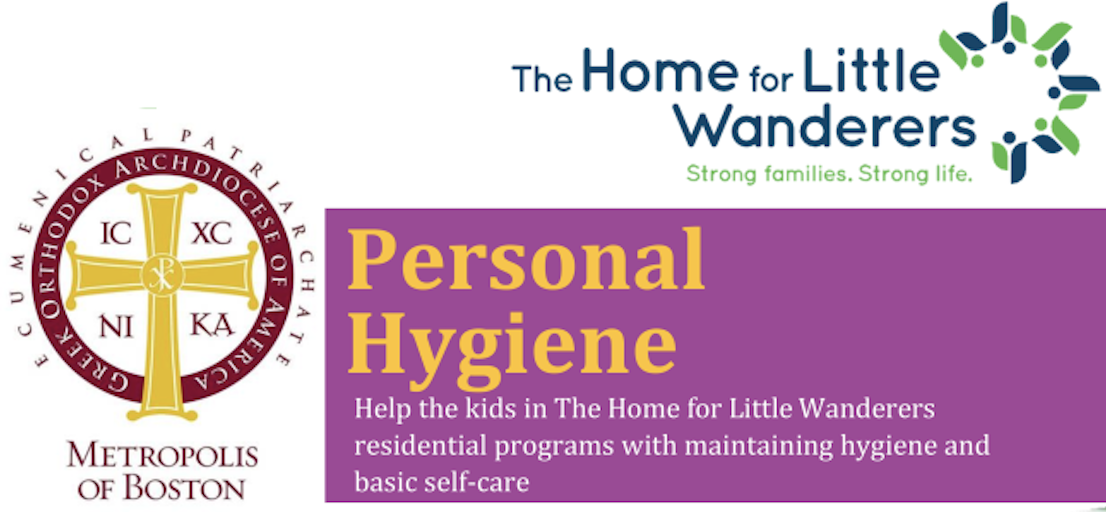 ECUMENICAL PATRIARCHATE
GREEK ORTHODOX ARCHDIOCESE OF AMERICA

IC XC
NI KA

METROPOLIS OF BOSTON

The Home for Little Wanderers
Strong families. Strong life.

Personal Hygiene

Help the kids in The Home for Little Wanderers residential programs with maintaining hygiene and basic self-care